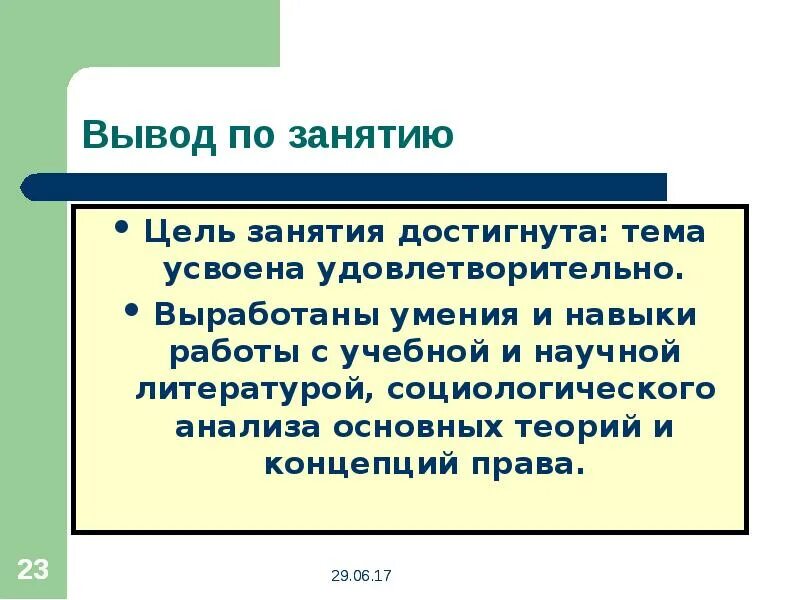 Вывод по занятию

• Цель занятия достигнута: тема усвоена удовлетворительно.

• Выработаны умения и навыки работы с учебной и научной литературой, социологического анализа основных теорий и концепций права.

23

29.06.17